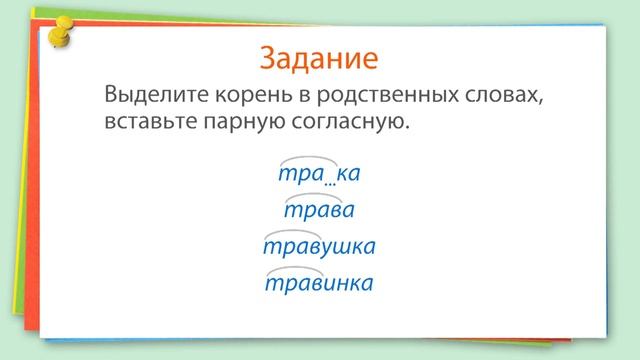 Задание

Выделите корень в родственных словах, вставьте парную согласную.

тра...ка
трава
травушка
травинка